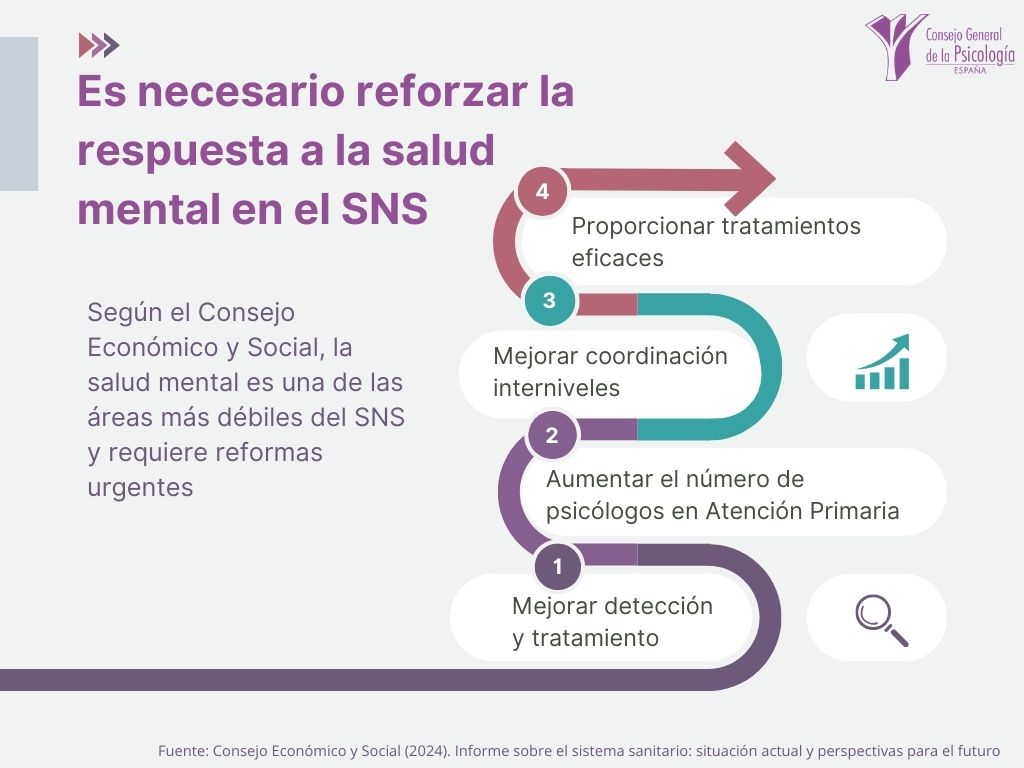 Consejo General de la Psicología ESPAÑA

Es necesario reforzar la respuesta a la salud mental en el SNS

Según el Consejo Económico y Social, la salud mental es una de las áreas más débiles del SNS y requiere reformas urgentes

4
Proporcionar tratamientos eficaces

3
Mejorar coordinación interniveles

2
Aumentar el número de psicólogos en Atención Primaria

1
Mejorar detección y tratamiento

Fuente: Consejo Económico y Social (2024). Informe sobre el sistema sanitario: situación actual y perspectivas para el futuro